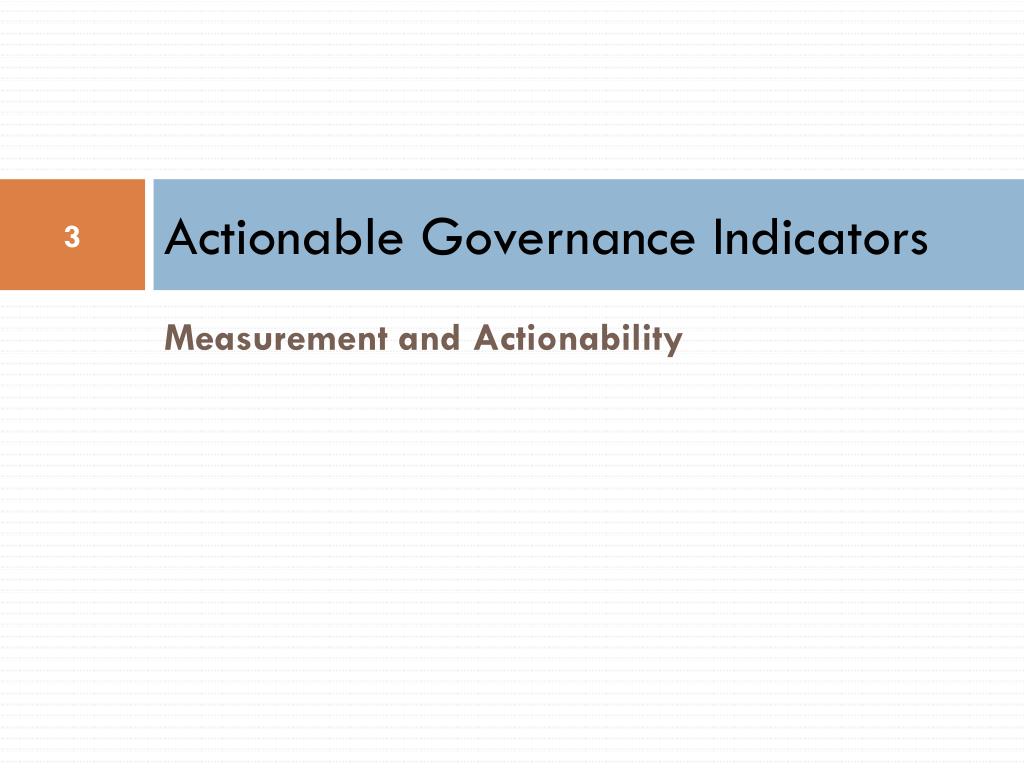 3

Actionable Governance Indicators

Measurement and Actionability